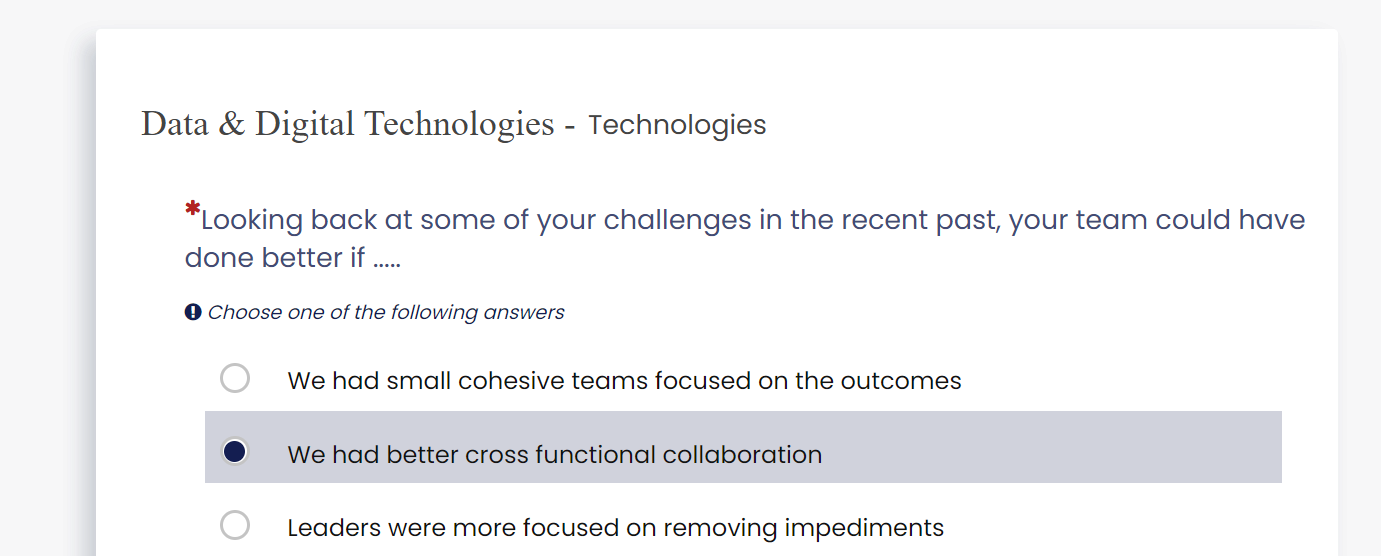 Data & Digital Technologies - Technologies

*Looking back at some of your challenges in the recent past, your team could have done better if .....

Choose one of the following answers

We had small cohesive teams focused on the outcomes

We had better cross functional collaboration

Leaders were more focused on removing impediments